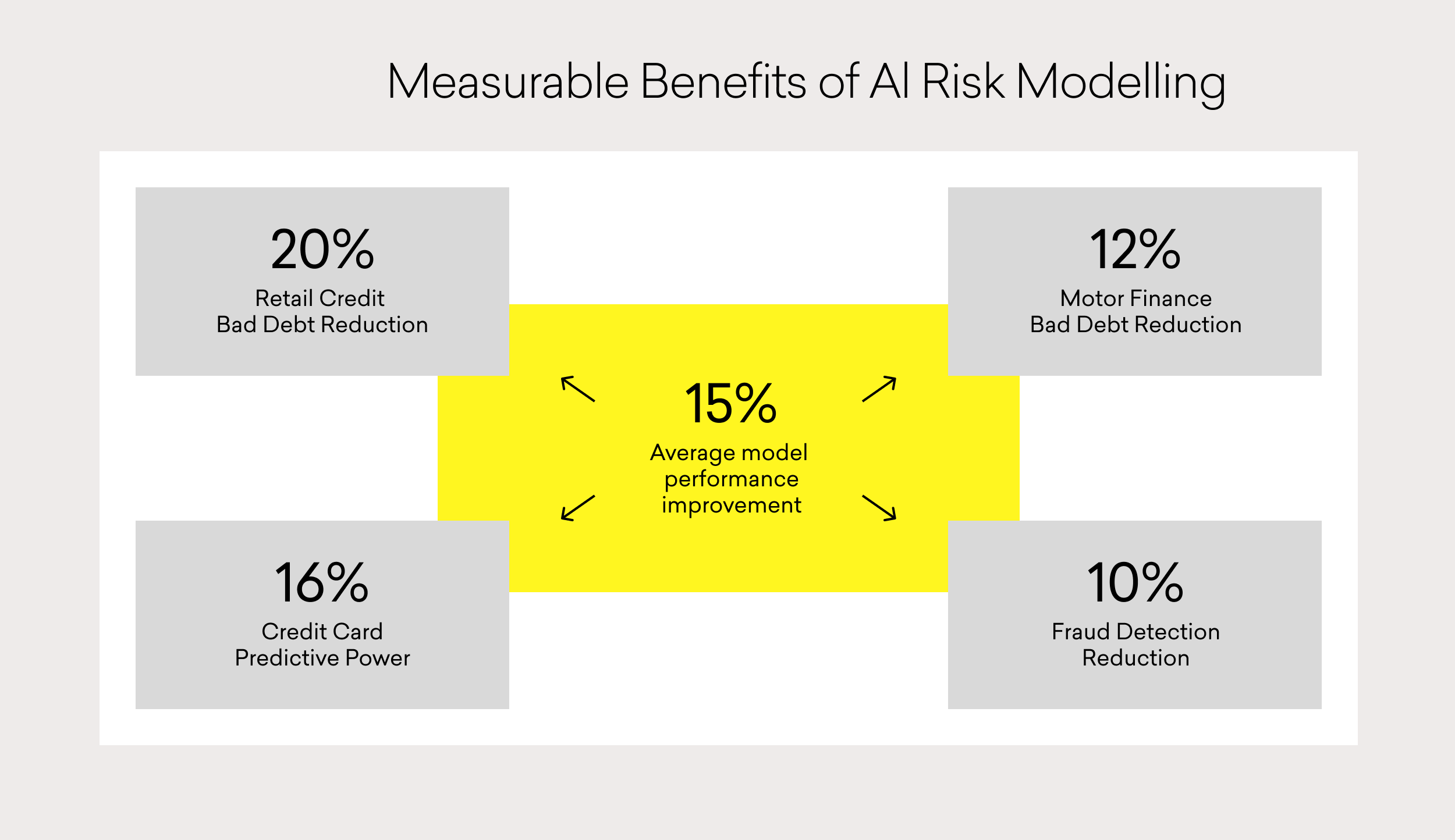 Measurable Benefits of AI Risk Modelling

20%
Retail Credit
Bad Debt Reduction

12%
Motor Finance
Bad Debt Reduction

15%
Average model performance improvement

16%
Credit Card
Predictive Power

10%
Fraud Detection
Reduction